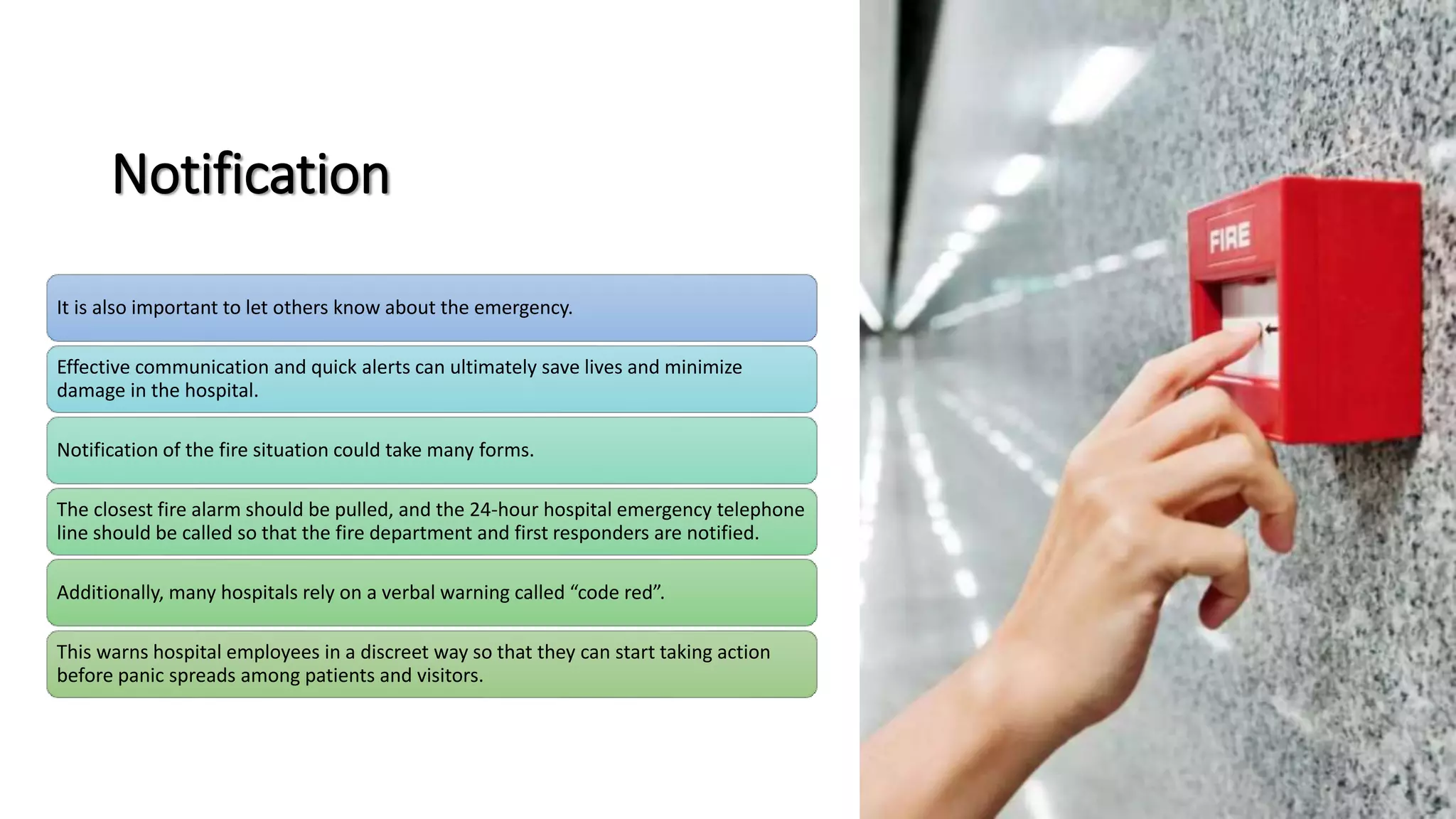 Notification

It is also important to let others know about the emergency.

Effective communication and quick alerts can ultimately save lives and minimize damage in the hospital.

Notification of the fire situation could take many forms.

The closest fire alarm should be pulled, and the 24-hour hospital emergency telephone line should be called so that the fire department and first responders are notified.

Additionally, many hospitals rely on a verbal warning called “code red”.

This warns hospital employees in a discreet way so that they can start taking action before panic spreads among patients and visitors.

FIRE